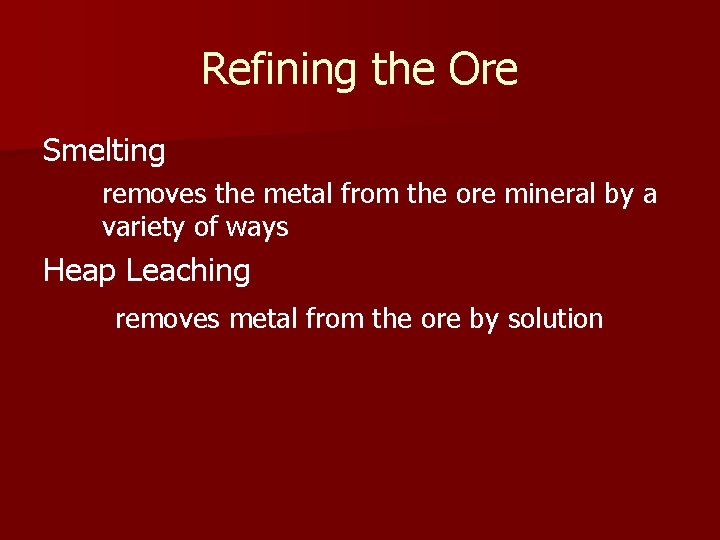 Refining the Ore

Smelting

removes the metal from the ore mineral by a variety of ways

Heap Leaching

removes metal from the ore by solution